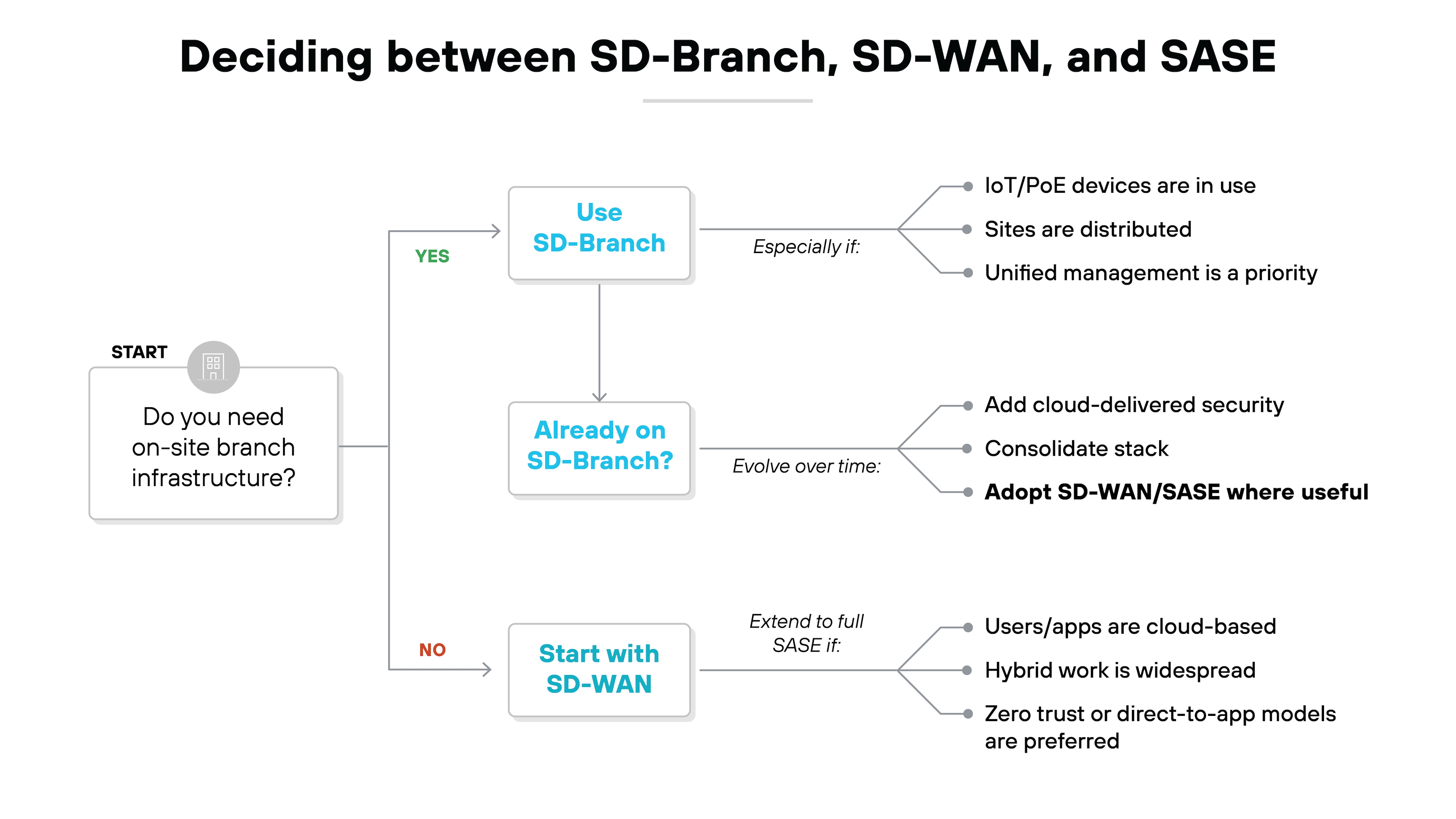 Deciding between SD-Branch, SD-WAN, and SASE

START

Do you need on-site branch infrastructure?

YES

Use SD-Branch

Especially if:

IoT/PoE devices are in use

Sites are distributed

Unified management is a priority

Already on SD-Branch?

Evolve over time:

Add cloud-delivered security

Consolidate stack

Adopt SD-WAN/SASE where useful

NO

Start with SD-WAN

Extend to full SASE if:

Users/apps are cloud-based

Hybrid work is widespread

Zero trust or direct-to-app models are preferred